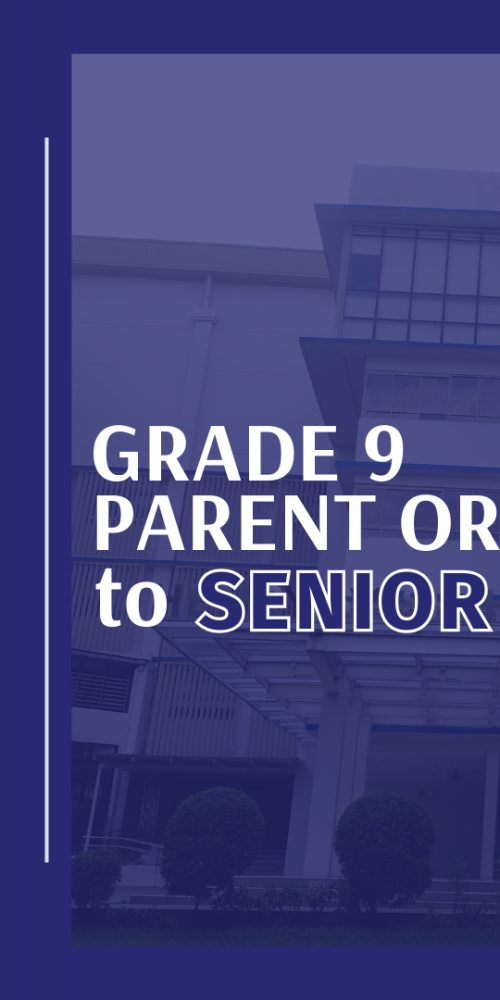 GRADE 9
PARENT OR
to SENIOR